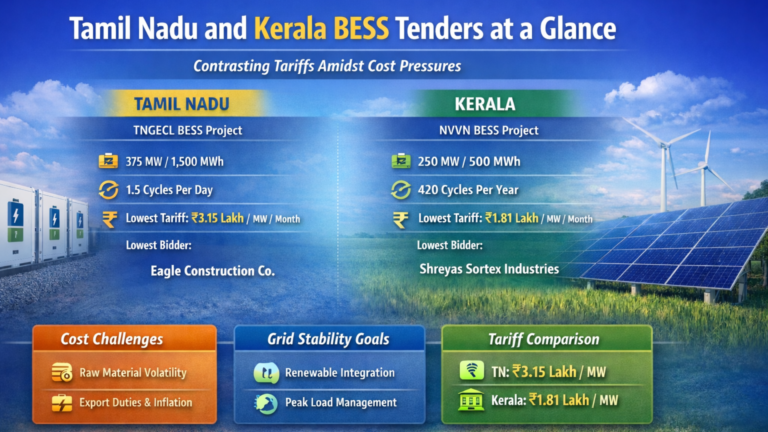 Tamil Nadu and Kerala BESS Tenders at a Glance

Contrasting Tariffs Amidst Cost Pressures

TAMIL NADU

TNGECL BESS Project

375 MW / 1,500 MWh

1.5 Cycles Per Day

Lowest Tariff: ₹3.15 Lakh / MW / Month

Lowest Bidder:

Eagle Construction Co.

KERALA

NVVN BESS Project

250 MW / 500 MWh

420 Cycles Per Year

Lowest Tariff: ₹1.81 Lakh / MW / Month

Lowest Bidder:

Shreyas Sortex Industries

Cost Challenges

Raw Material Volatility

Export Duties & Inflation

Grid Stability Goals

Renewable Integration

Peak Load Management

Tariff Comparison

TN: ₹3.15 Lakh / MW

Kerala: ₹1.81 Lakh / MW